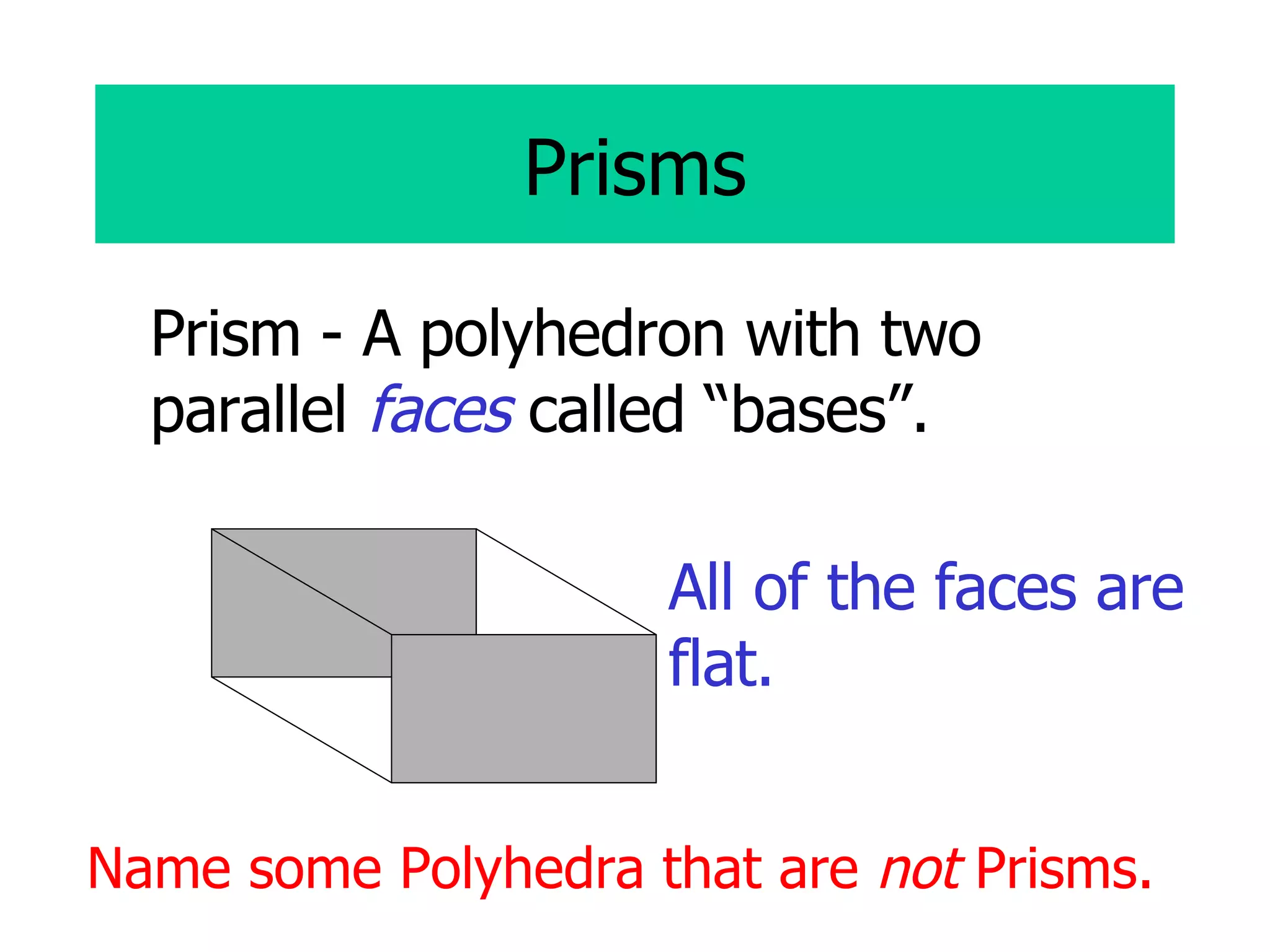 Prisms

Prism - A polyhedron with two parallel faces called “bases”.

All of the faces are flat.

Name some Polyhedra that are not Prisms.